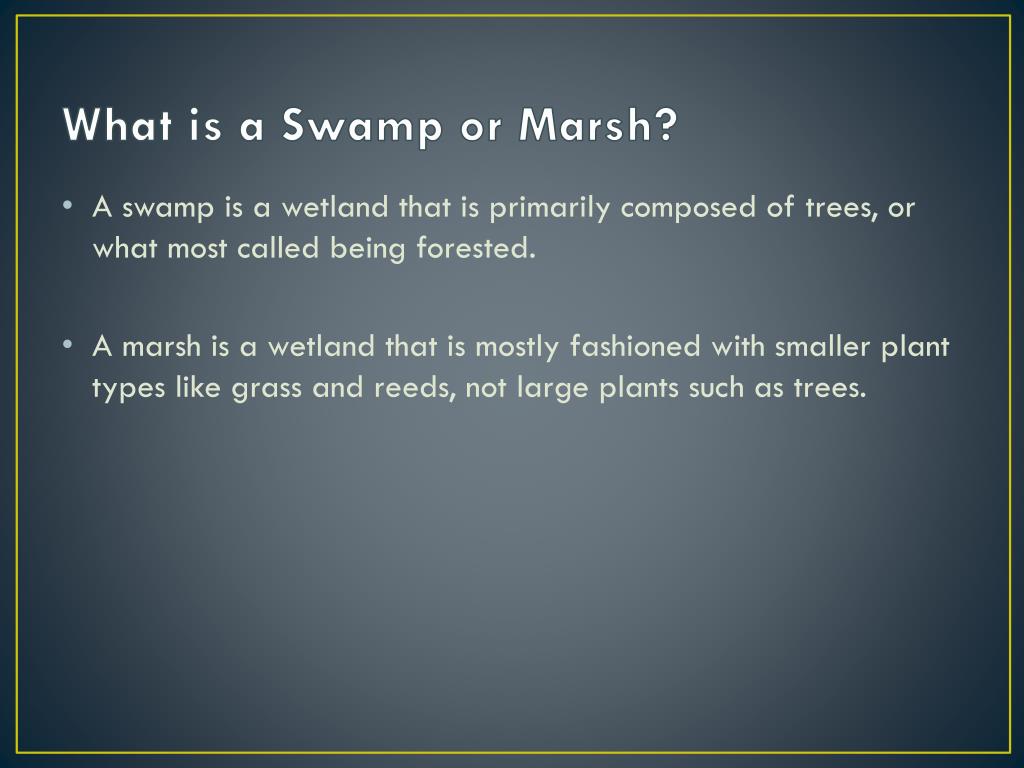 What is a Swamp or Marsh?

• A swamp is a wetland that is primarily composed of trees, or what most called being forested.

• A marsh is a wetland that is mostly fashioned with smaller plant types like grass and reeds, not large plants such as trees.